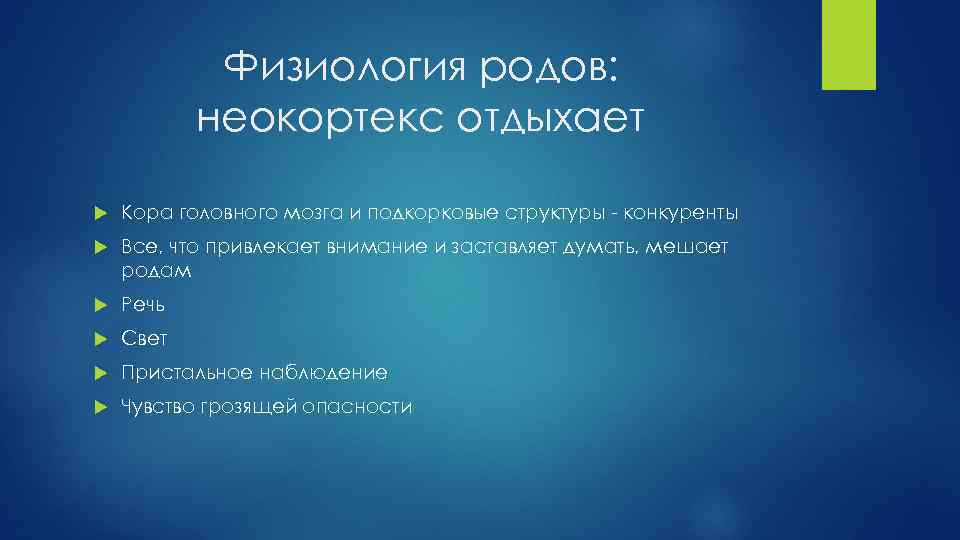 Физиология родов: неокортекс отдыхает

Кора головного мозга и подкорковые структуры - конкуренты

Все, что привлекает внимание и заставляет думать, мешает родам

Речь

Свет

Пристальное наблюдение

Чувство грозящей опасности